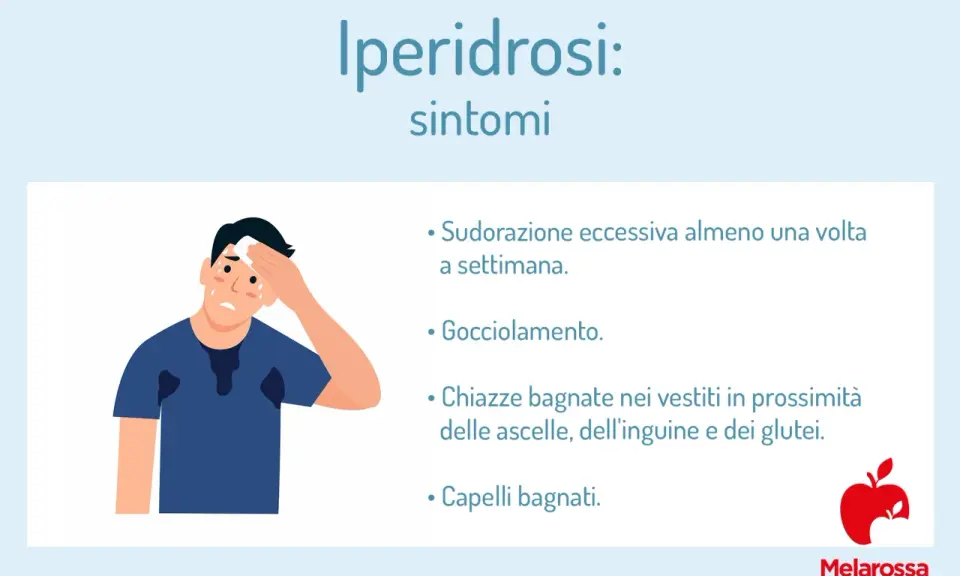 Iperidrosi:
sintomi

• Sudorazione eccessiva almeno una volta a settimana.

• Gocciolamento.

• Chiazze bagnate nei vestiti in prossimità delle ascelle, dell'inguine e dei glutei.

• Capelli bagnati.

Melarossa